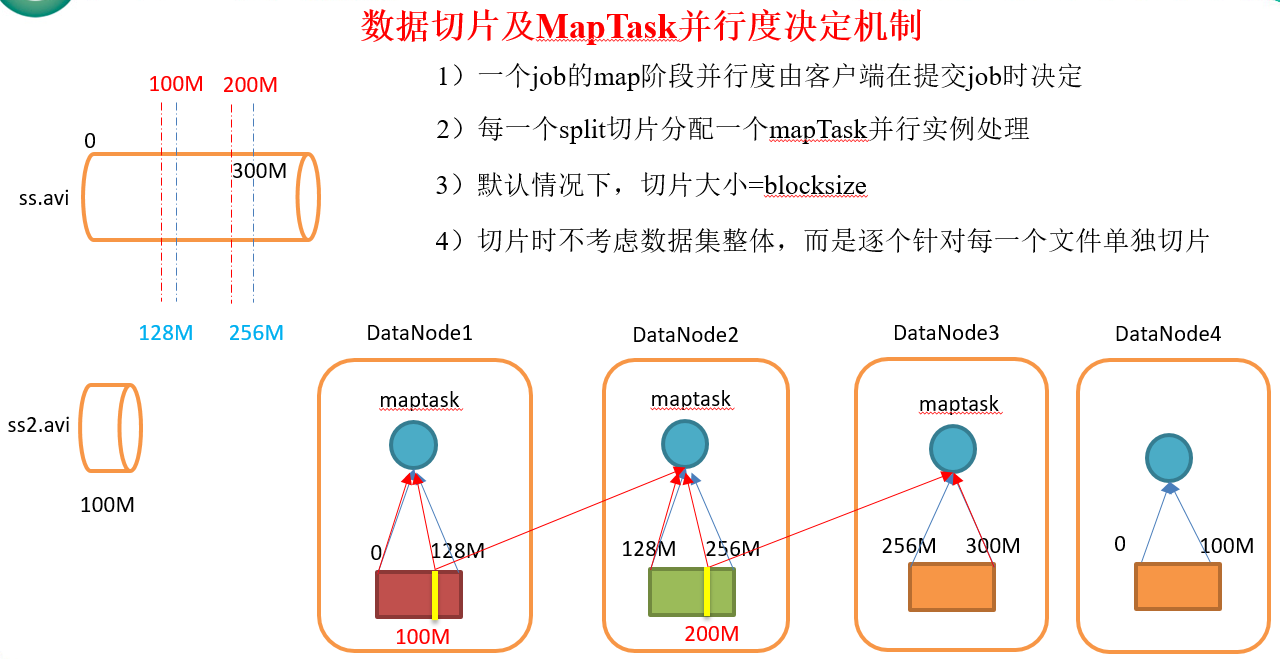 数据切片及MapTask并行度决定机制

1）一个job的map阶段并行度由客户端在提交job时决定

2）每一个split切片分配一个mapTask并行实例处理

3）默认情况下，切片大小=blocksize

4）切片时不考虑数据集整体，而是逐个针对每一个文件单独切片

100M 200M
0
300M
ss.avi
128M 256M

ss2.avi
100M

DataNode1
maptask
0 128M
100M

DataNode2
maptask
128M 256M
200M

DataNode3
maptask
256M 300M

DataNode4
0 100M